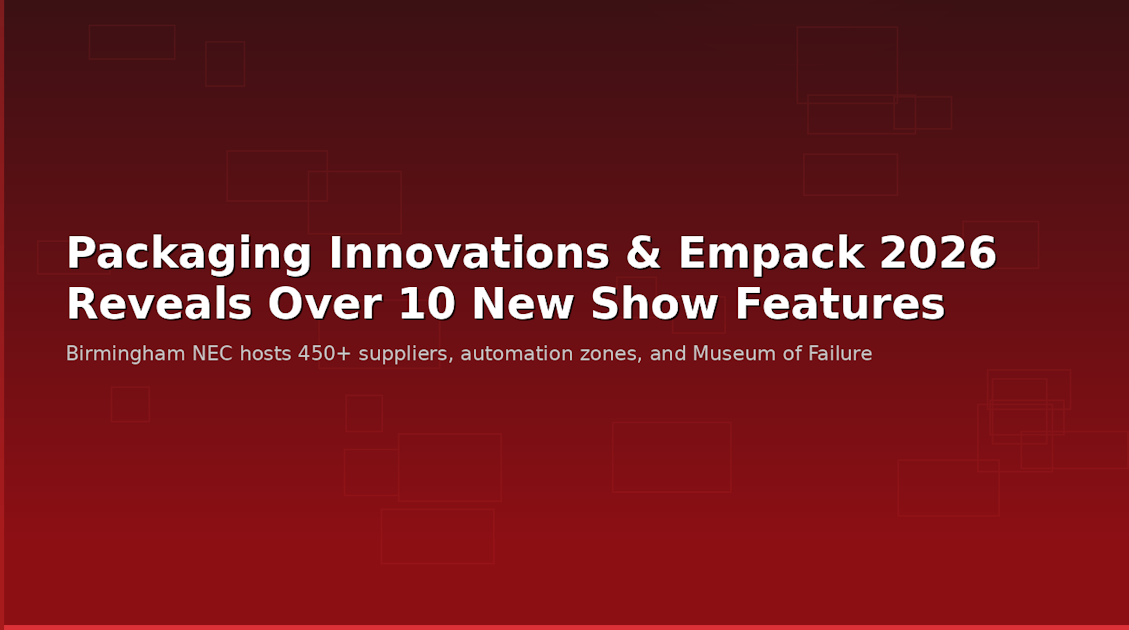 Packaging Innovations & Empack 2026 Reveals Over 10 New Show Features

Birmingham NEC hosts 450+ suppliers, automation zones, and Museum of Failure